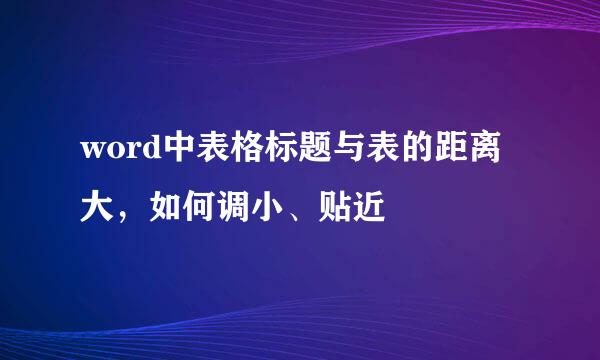 word中表格标题与表的距离大，如何调小、贴近